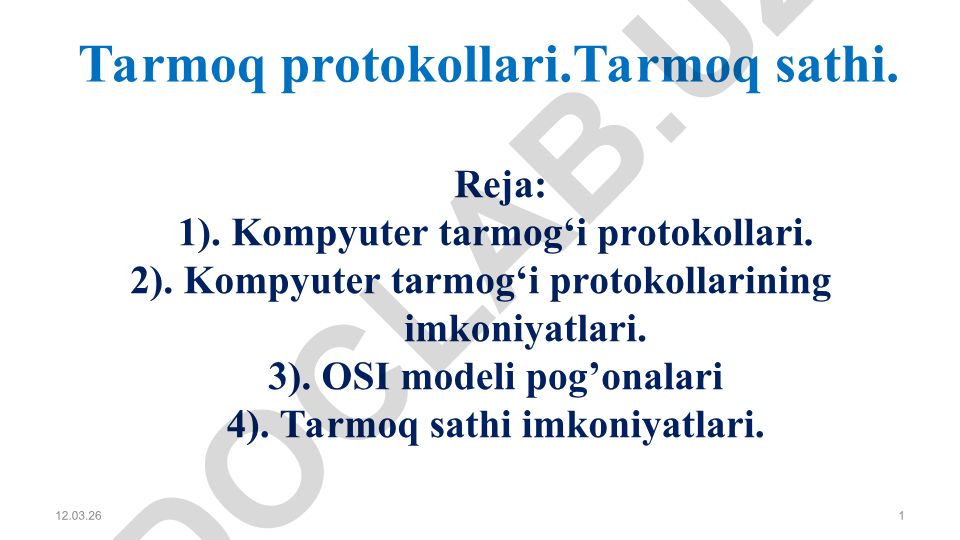 Tarmoq protokollari.Tarmoq sathi.

Reja:
1). Kompyuter tarmog‘i protokollari.
2). Kompyuter tarmog‘i protokollarining imkoniyatlari.
3). OSI modeli pog’onalari
4). Tarmoq sathi imkoniyatlari.

DOCLAB.UZ

12.03.26

1